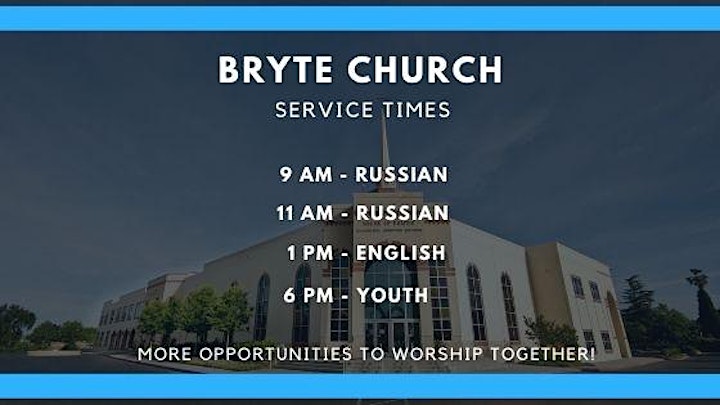 BRYTE CHURCH
SERVICE TIMES

9 AM - RUSSIAN
11 AM - RUSSIAN
1 PM - ENGLISH
6 PM - YOUTH

MORE OPPORTUNITIES TO WORSHIP TOGETHER!